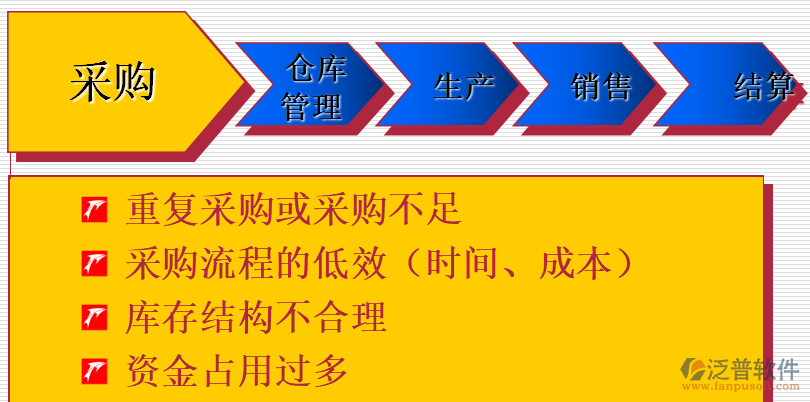 采购

仓库管理

生产

销售

结算

重复采购或采购不足

采购流程的低效（时间、成本）

库存结构不合理

资金占用过多

泛普软件
www.fanpusoft.com